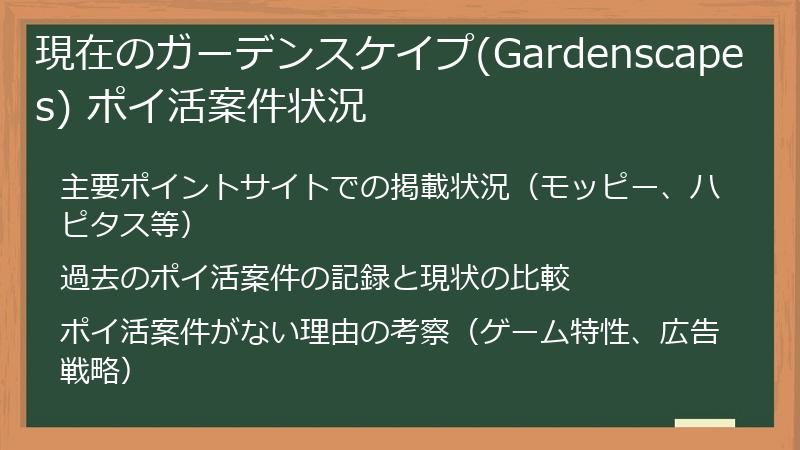 現在のガーデンスケイプ(Gardenscapes) ポイ活案件状況

主要ポイントサイトでの掲載状況（モッピー、ハピタス等）

過去のポイ活案件の記録と現状の比較

ポイ活案件がない理由の考察（ゲーム特性、広告戦略）